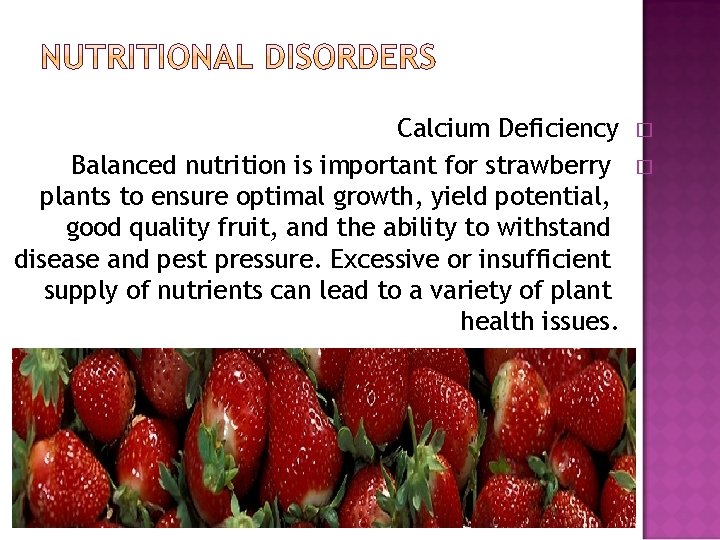 NUTRITIONAL DISORDERS

Calcium Deficiency

Balanced nutrition is important for strawberry plants to ensure optimal growth, yield potential, good quality fruit, and the ability to withstand disease and pest pressure. Excessive or insufficient supply of nutrients can lead to a variety of plant health issues.